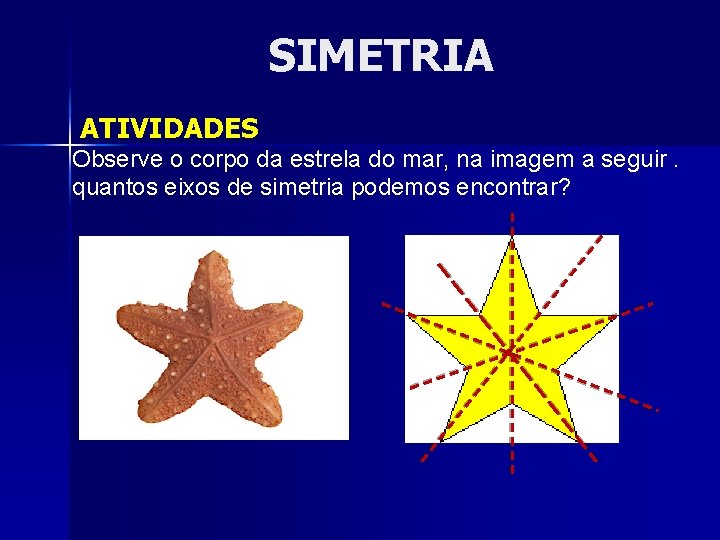 SIMETRIA

ATIVIDADES

Observe o corpo da estrela do mar, na imagem a seguir . quantos eixos de simetria podemos encontrar?